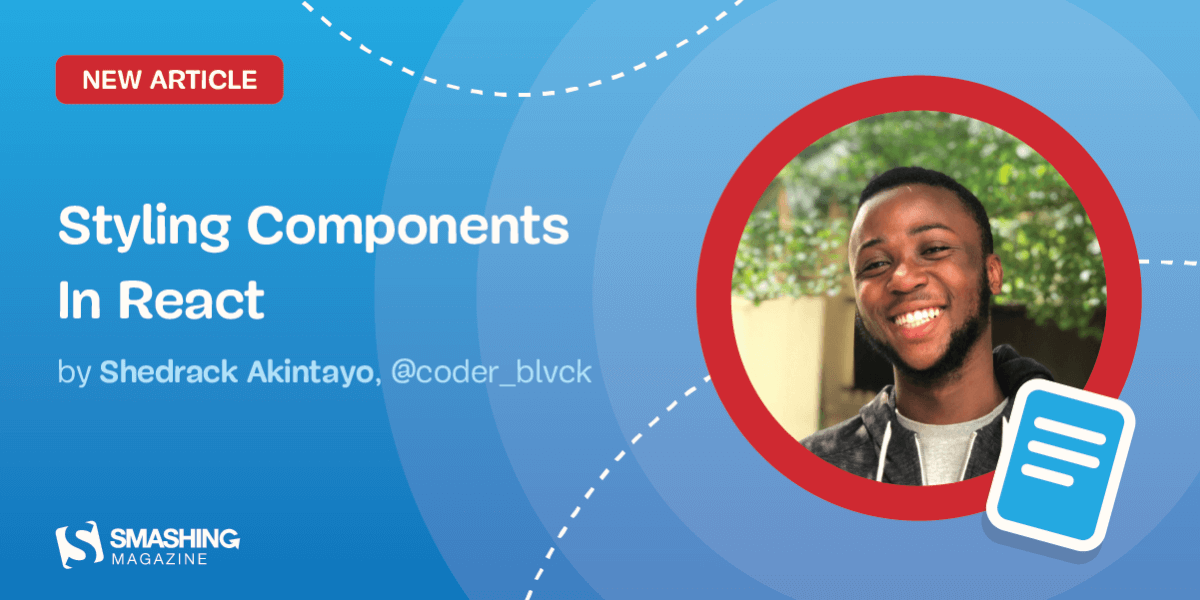 NEW ARTICLE

Styling Components In React

by Shedrack Akintayo, @coder_blvck

SMASHING MAGAZINE